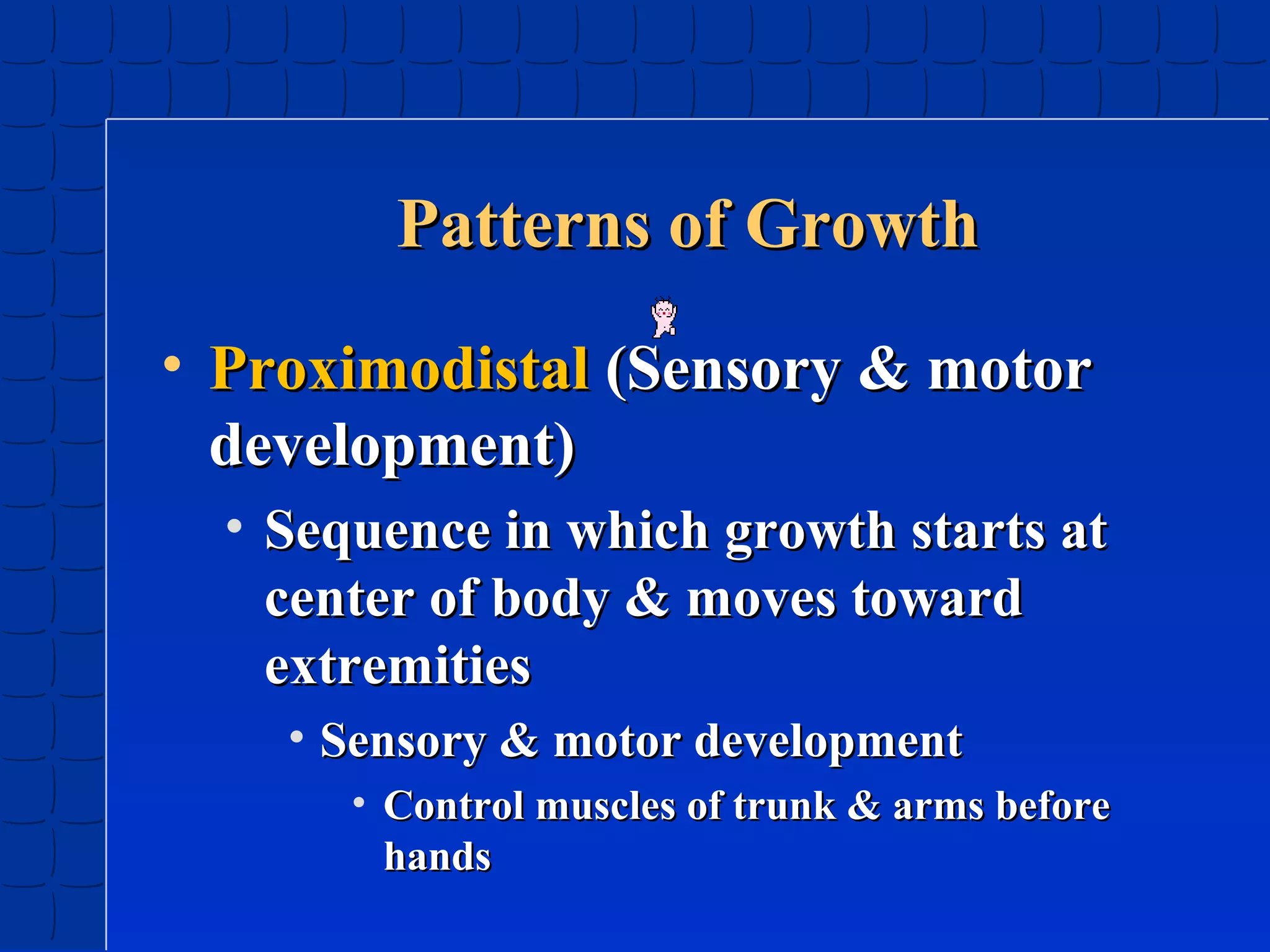 Patterns of Growth

• Proximodistal (Sensory & motor development)

• Sequence in which growth starts at center of body & moves toward extremities

• Sensory & motor development

• Control muscles of trunk & arms before hands